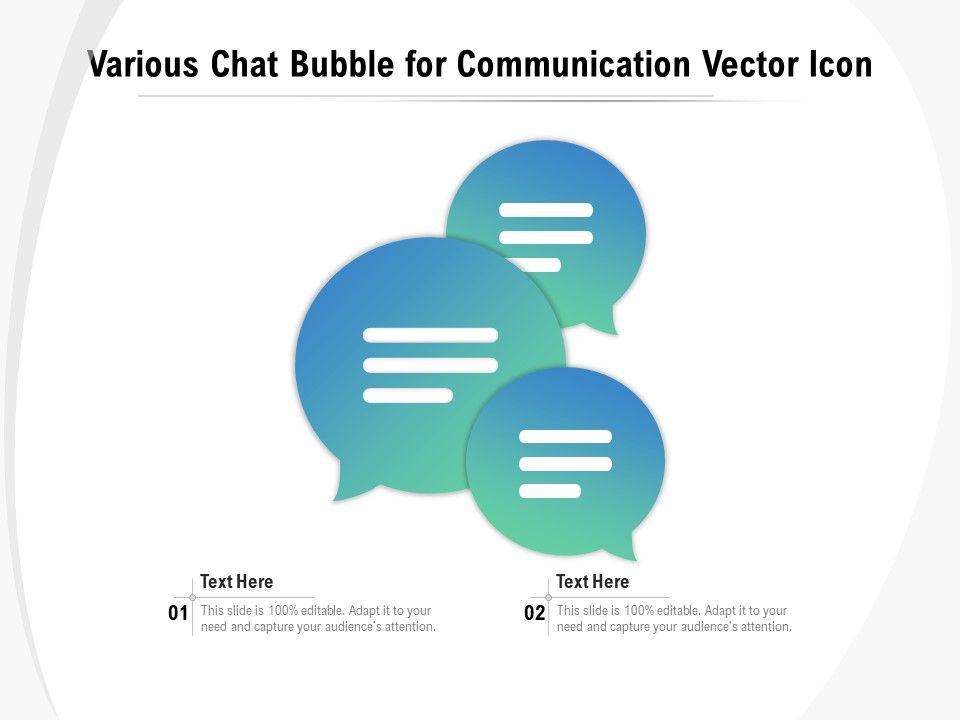 Various Chat Bubble for Communication Vector Icon

Text Here

01 This slide is 100% editable. Adapt it to your need and capture your audience's attention.

Text Here

02 This slide is 100% editable. Adapt it to your need and capture your audience's attention.